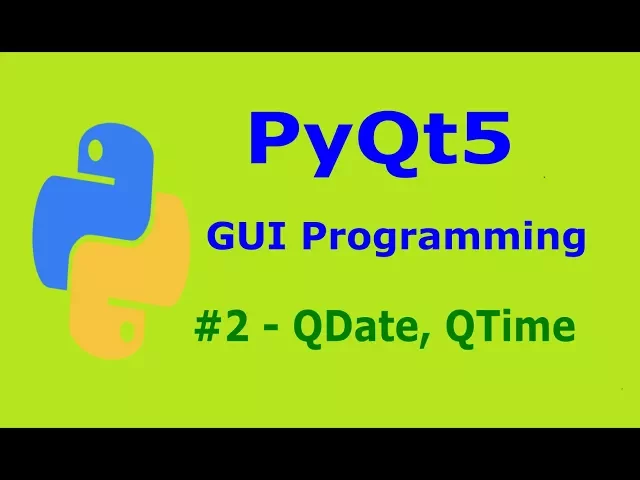 PyQt5

GUI Programming

#2 - QDate, QTime